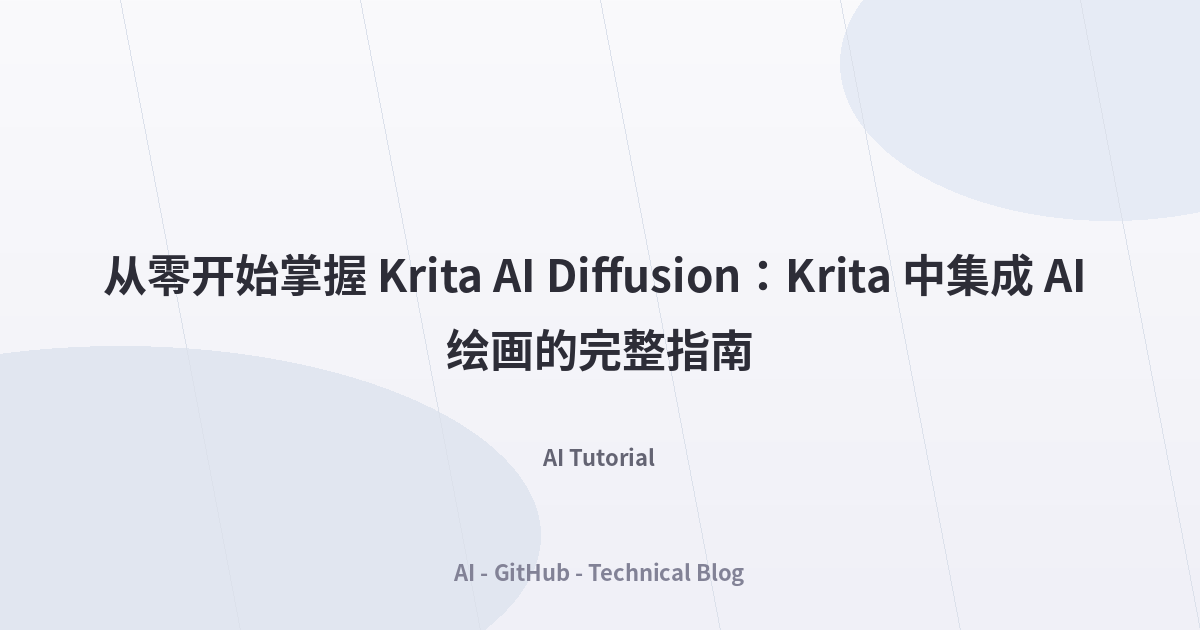 从零开始掌握 Krita AI Diffusion：Krita 中集成 AI 绘画的完整指南

AI Tutorial

AI - GitHub - Technical Blog